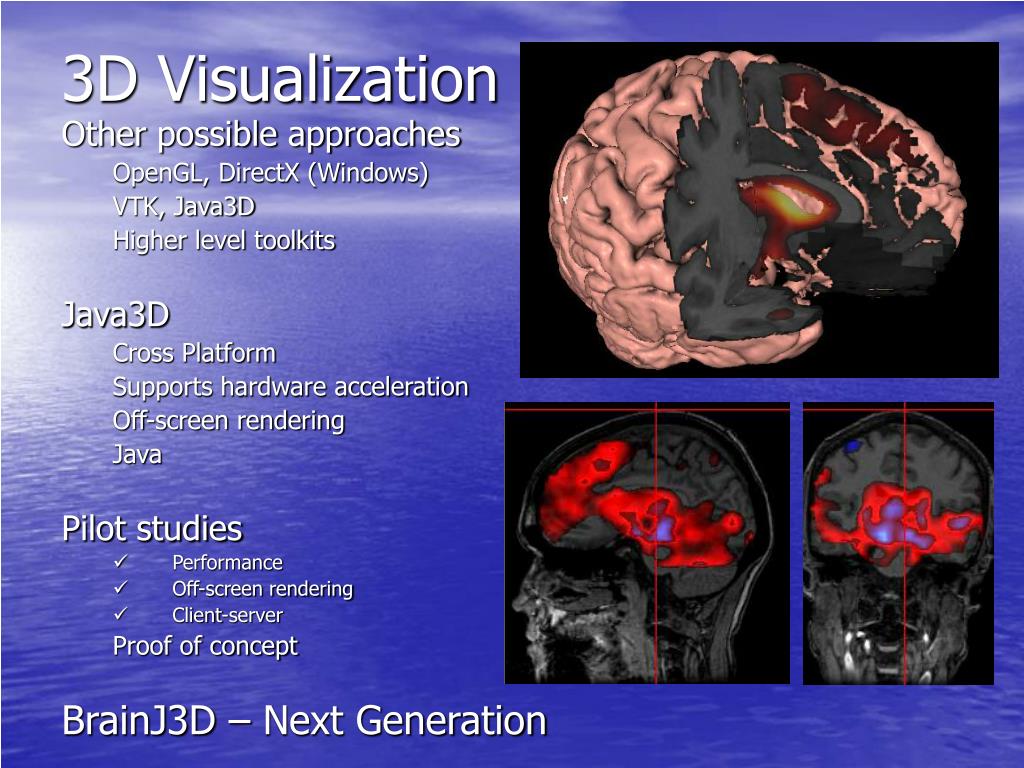 3D Visualization

Other possible approaches

OpenGL, DirectX (Windows)

VTK, Java3D

Higher level toolkits

Java3D

Cross Platform

Supports hardware acceleration

Off-screen rendering

Java

Pilot studies

✓ Performance

✓ Off-screen rendering

✓ Client-server

Proof of concept

BrainJ3D – Next Generation